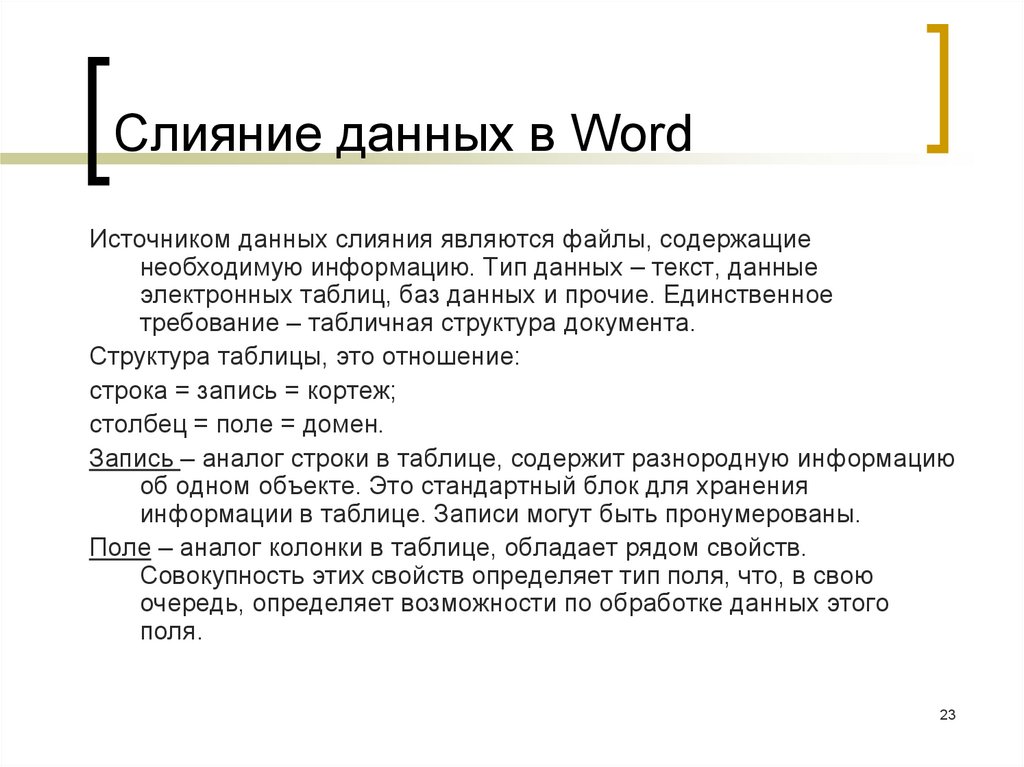 Слияние данных в Word

Источником данных слияния являются файлы, содержащие необходимую информацию. Тип данных – текст, данные электронных таблиц, баз данных и прочие. Единственное требование – табличная структура документа.

Структура таблицы, это отношение:

строка = запись = кортеж;

столбец = поле = домен.

Запись – аналог строки в таблице, содержит разнородную информацию об одном объекте. Это стандартный блок для хранения информации в таблице. Записи могут быть пронумерованы.

Поле – аналог колонки в таблице, обладает рядом свойств. Совокупность этих свойств определяет тип поля, что, в свою очередь, определяет возможности по обработке данных этого поля.

23